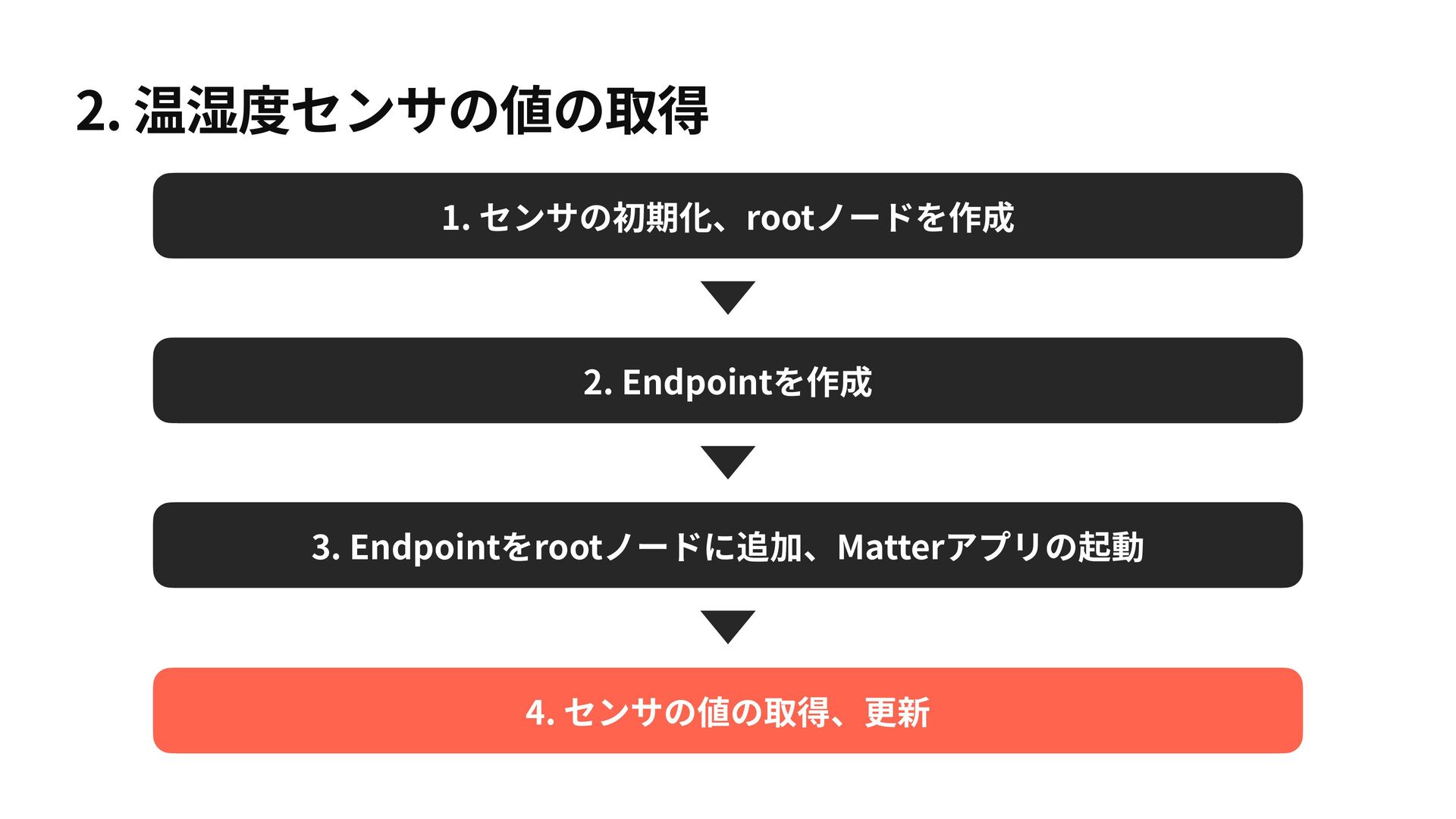 2. 温湿度センサの値の取得

1. センサの初期化、rootノードを作成

2. Endpointを作成

3. Endpointをrootノードに追加、Matterアプリの起動

4. センサの値の取得、更新